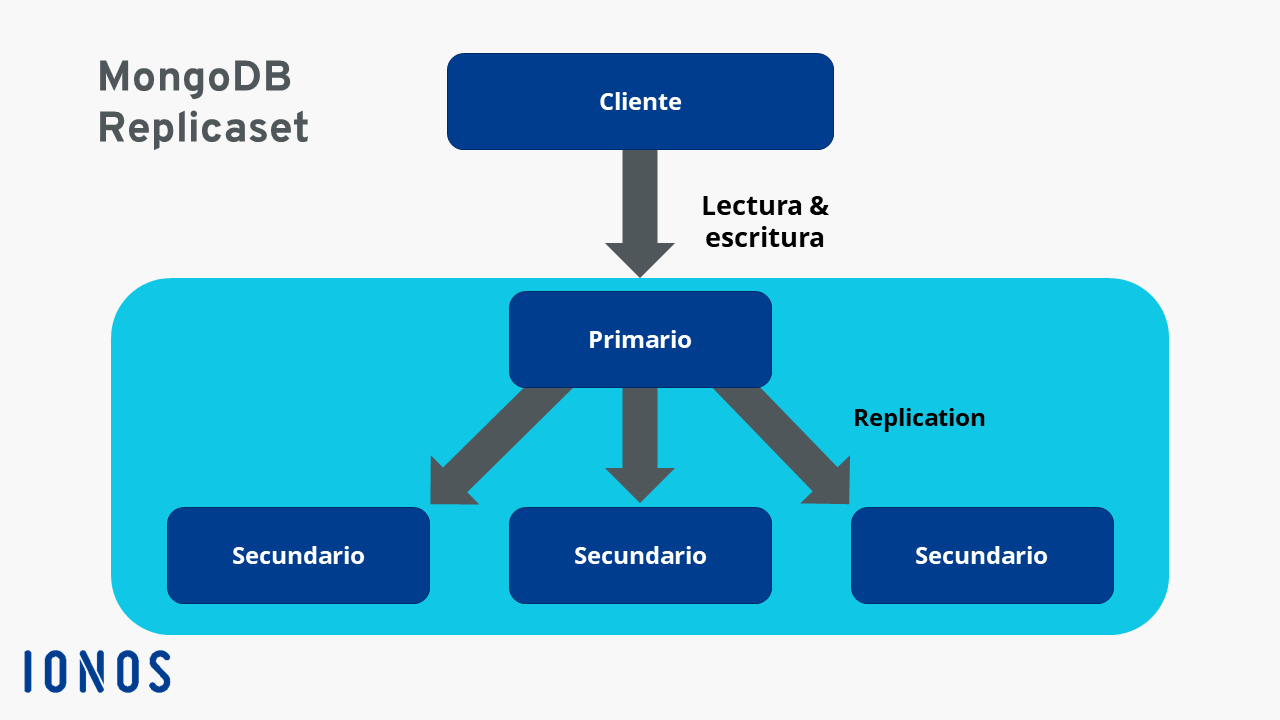 MongoDB Replicaset

Cliente

Lectura & escritura

Primario

Replication

Secundario

Secundario

Secundario

IONOS